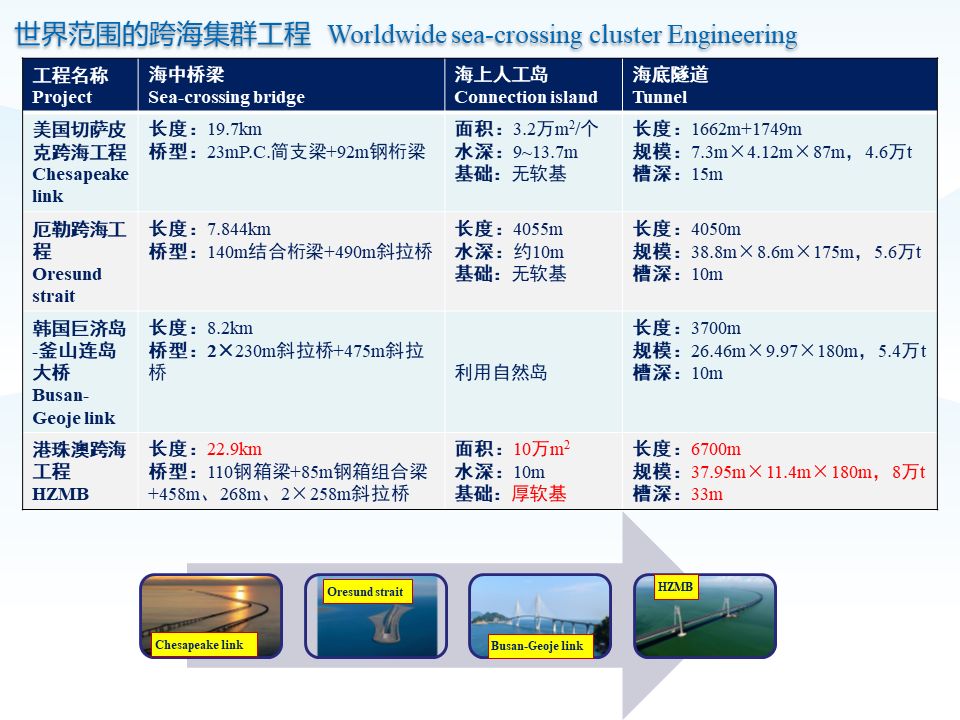 世界范围的跨海集群工程 Worldwide sea-crossing cluster Engineering

| 工程名称 Project | 海中桥梁 Sea-crossing bridge | 海上人工岛 Connection island | 海底隧道 Tunnel |
|---|---|---|---|
| 美国切萨皮克跨海工程 Chesapeake link | 长度：19.7km 桥型：23mP.C.简支梁+92m钢桁梁 | 面积：3.2万$m^2$/个 水深：9~13.7m 基础：无软基 | 长度：1662m+1749m 规模：7.3m×4.12m×87m，4.6万t 槽深：15m |
| 厄勒跨海工程 Oresund strait | 长度：7.844km 桥型：140m结合桁梁+490m斜拉桥 | 长度：4055m 水深：约10m 基础：无软基 | 长度：4050m 规模：38.8m×8.6m×175m，5.6万t 槽深：10m |
| 韩国巨济岛-釜山连岛大桥 Busan-Geoje link | 长度：8.2km 桥型：2×230m斜拉桥+475m斜拉桥 | 利用自然岛 | 长度：3700m 规模：26.46m×9.97×180m，5.4万t 槽深：10m |
| 港珠澳跨海工程 HZMB | 长度：22.9km 桥型：110钢箱梁+85m钢箱组合梁+458m、268m、2×258m斜拉桥 | 面积：10万$m^2$ 水深：10m 基础：厚软基 | 长度：6700m 规模：37.95m×11.4m×180m，8万t 槽深：33m |

Chesapeake link
Oresund strait
Busan-Geoje link
HZMB